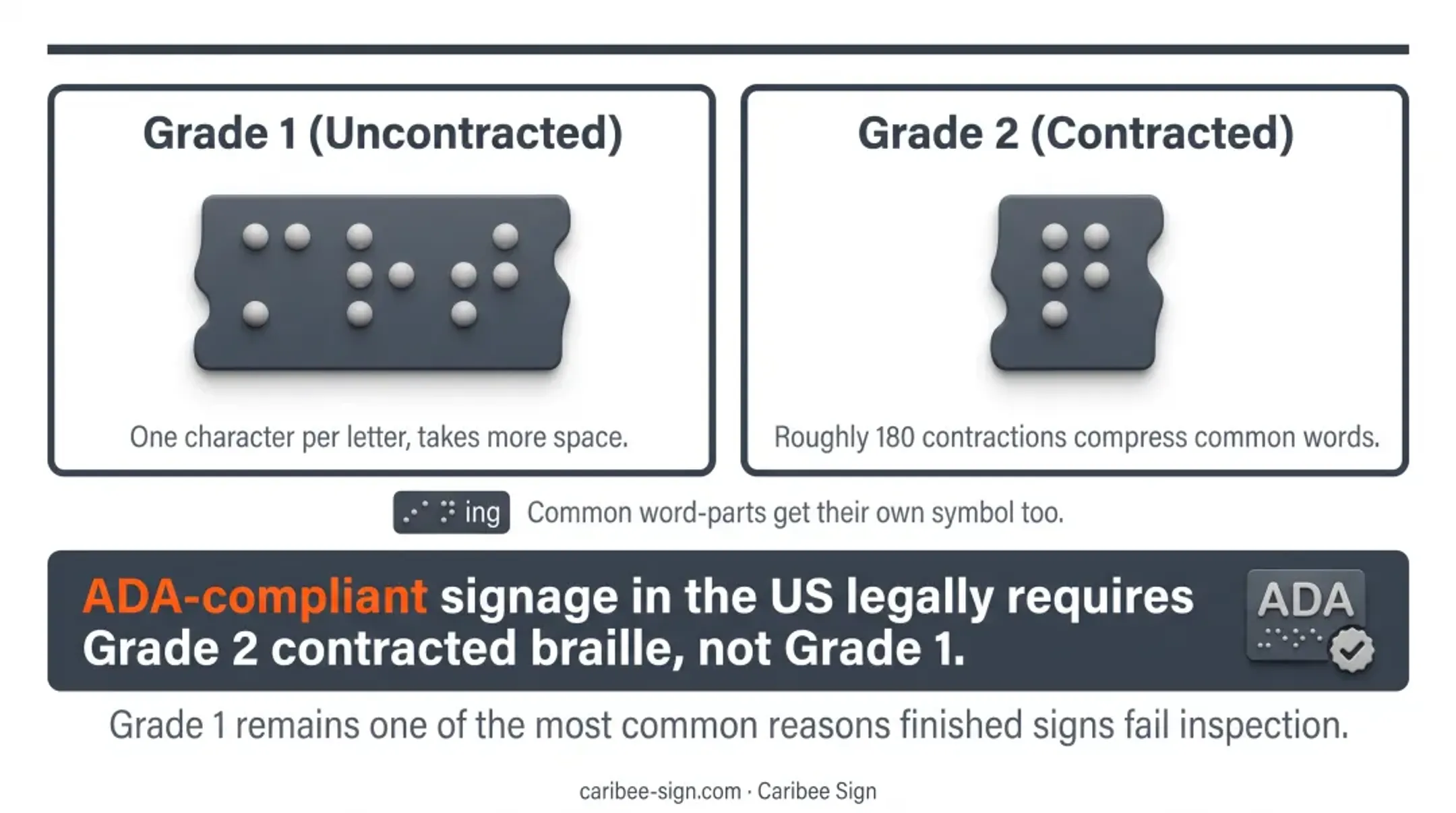 Grade 1 (Uncontracted)

One character per letter, takes more space.

Grade 2 (Contracted)

Roughly 180 contractions compress common words.

ing Common word-parts get their own symbol too.

ADA-compliant signage in the US legally requires Grade 2 contracted braille, not Grade 1.

ADA

Grade 1 remains one of the most common reasons finished signs fail inspection.

caribee-sign.com · Caribee Sign